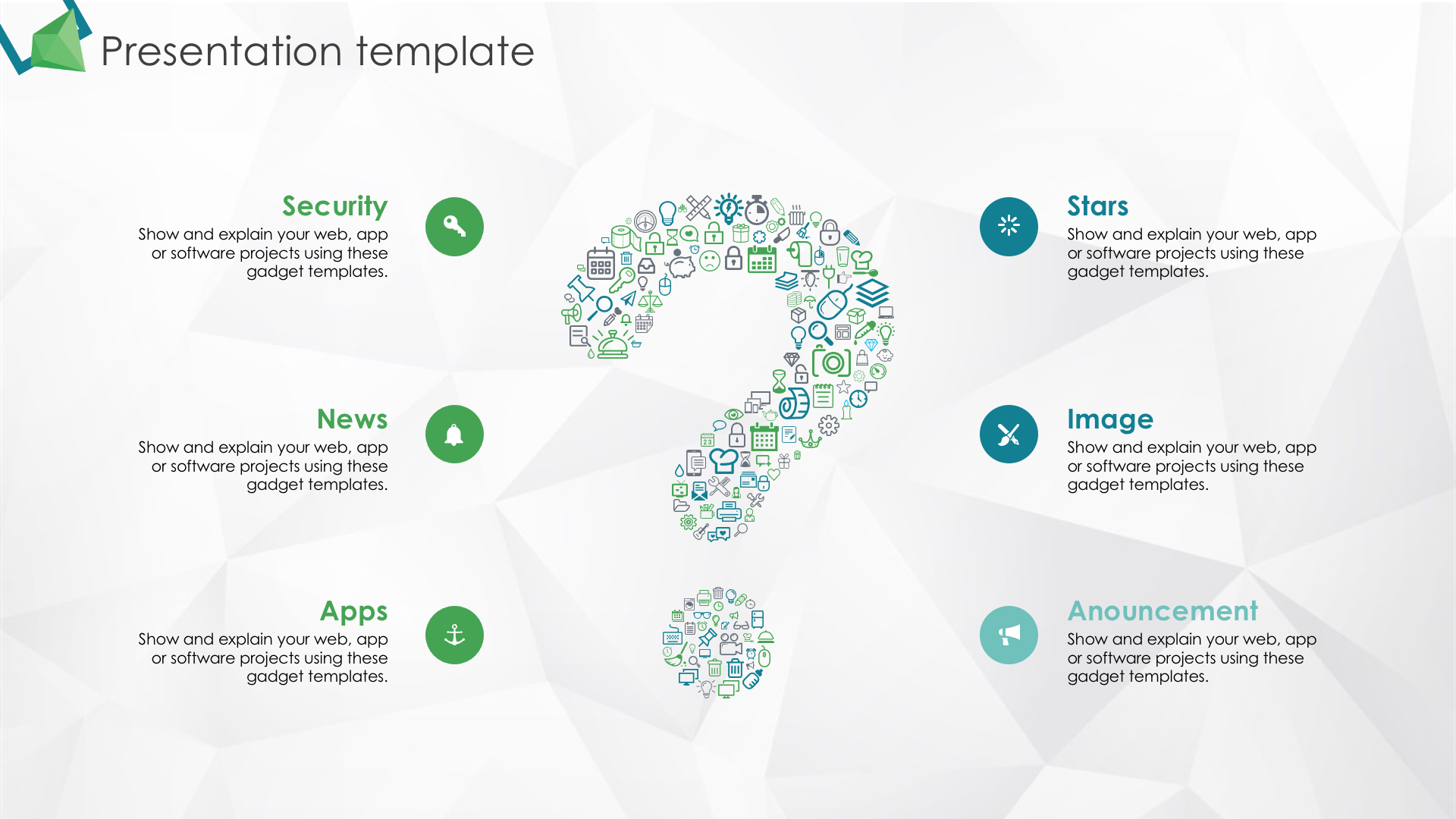 Presentation template

Security
Show and explain your web, app or software projects using these gadget templates.

News
Show and explain your web, app or software projects using these gadget templates.

Apps
Show and explain your web, app or software projects using these gadget templates.

Stars
Show and explain your web, app or software projects using these gadget templates.

Image
Show and explain your web, app or software projects using these gadget templates.

Anouncement
Show and explain your web, app or software projects using these gadget templates.